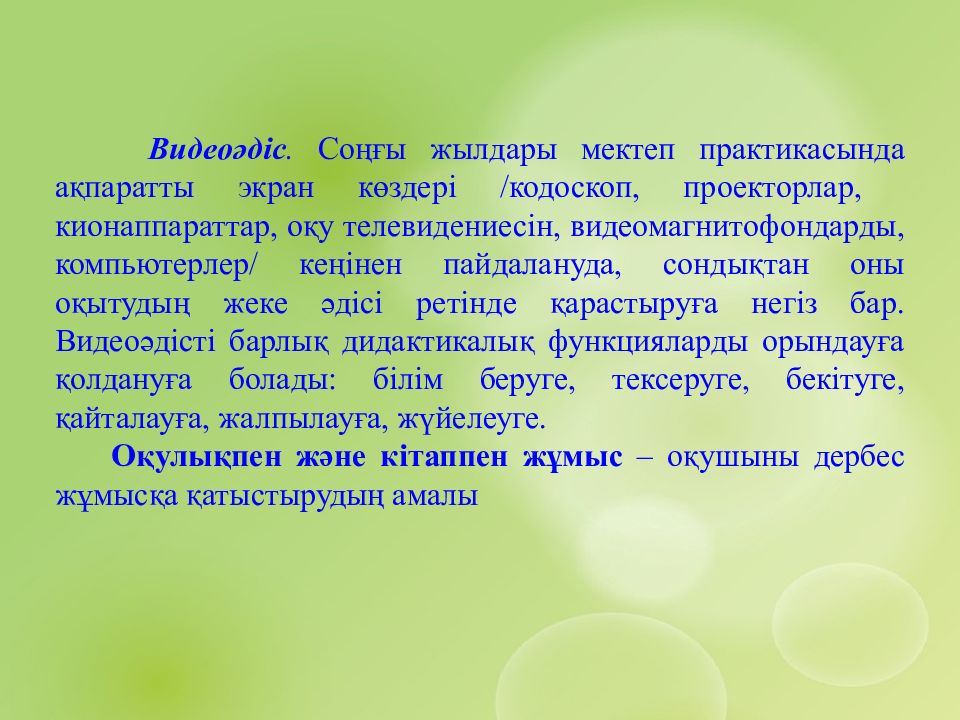 Видеоәдіс. Соңғы жылдары мектеп практикасында ақпаратты экран көздері /кодоскоп, проекторлар, кионаппараттар, оқу телевидениесін, видеомагнитофондарды, компьютерлер/ кеңінен пайдалануда, сондықтан оны оқытудың жеке әдісі ретінде қарастыруға негіз бар. Видеоәдісті барлық дидактикалық функцияларды орындауға қолдануға болады: білім беруге, тексеруге, бекітуге, қайталауға, жалпылауға, жүйелеуге.

Оқулықпен және кітаппен жұмыс – оқушыны дербес жұмысқа қатыстырудың амалы